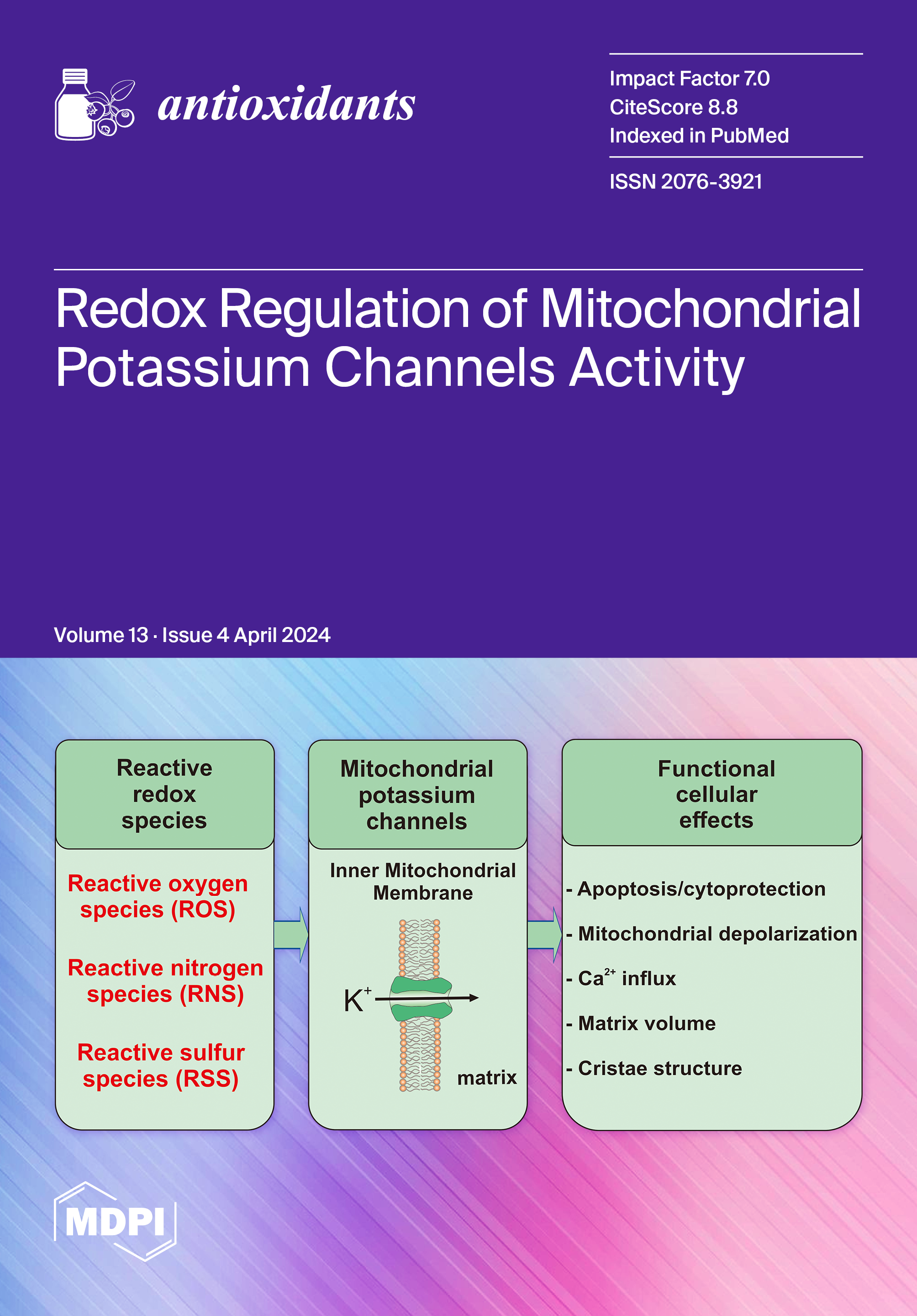 antioxidants

Impact Factor 7.0
CiteScore 8.8
Indexed in PubMed

ISSN 2076-3921

Redox Regulation of Mitochondrial Potassium Channels Activity

Volume 13 · Issue 4 April 2024

Reactive redox species

Reactive oxygen species (ROS)

Reactive nitrogen species (RNS)

Reactive sulfur species (RSS)

Mitochondrial potassium channels

Inner Mitochondrial Membrane

$K^+$

matrix

Functional cellular effects

- Apoptosis/cytoprotection

- Mitochondrial depolarization

- $Ca^{2+}$ influx

- Matrix volume

- Cristae structure

MDPI